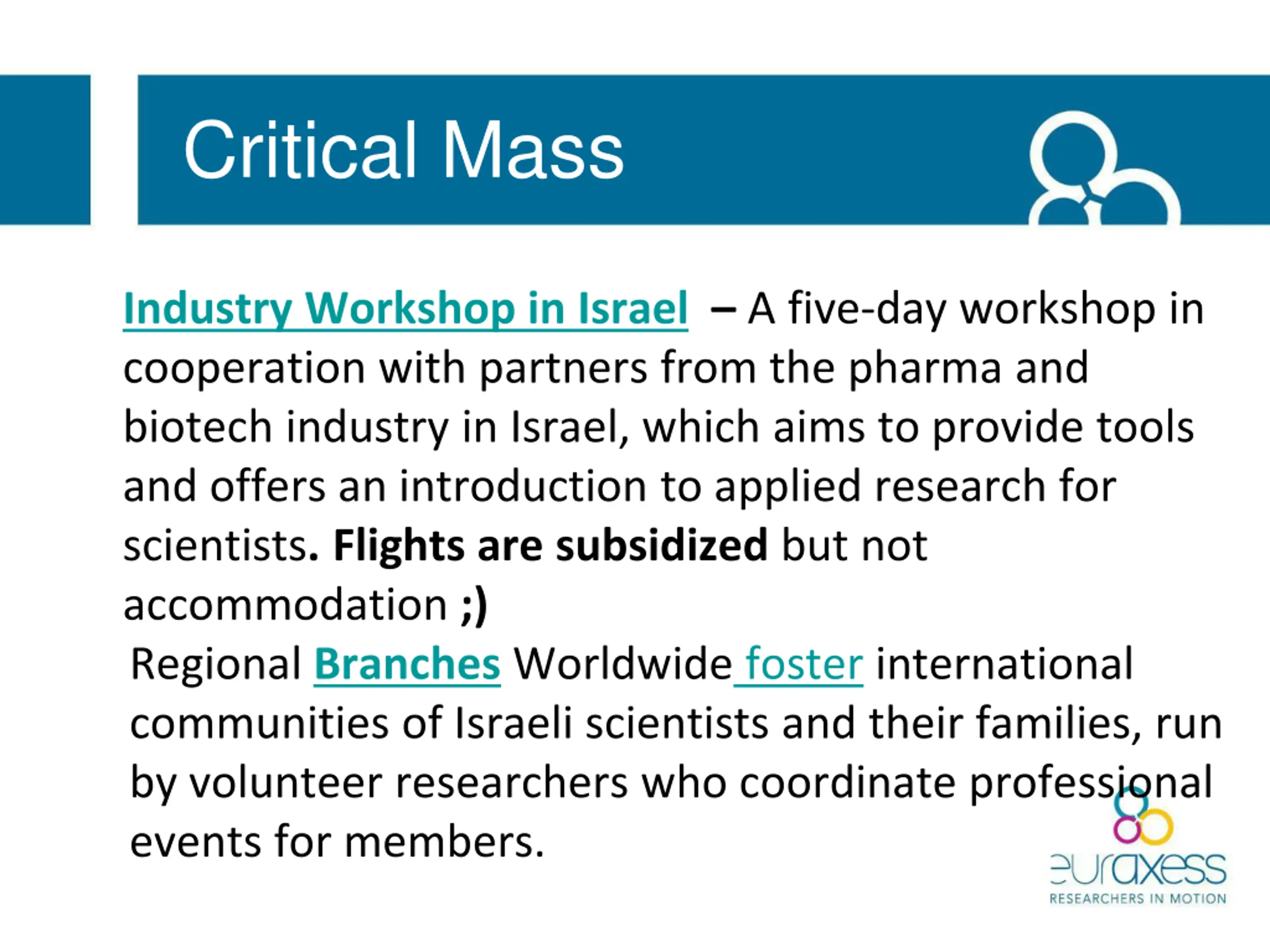 Critical Mass

Industry Workshop in Israel – A five-day workshop in cooperation with partners from the pharma and biotech industry in Israel, which aims to provide tools and offers an introduction to applied research for scientists. Flights are subsidized but not accommodation ;)

Regional Branches Worldwide foster international communities of Israeli scientists and their families, run by volunteer researchers who coordinate professional events for members.

euraxess
RESEARCHERS IN MOTION